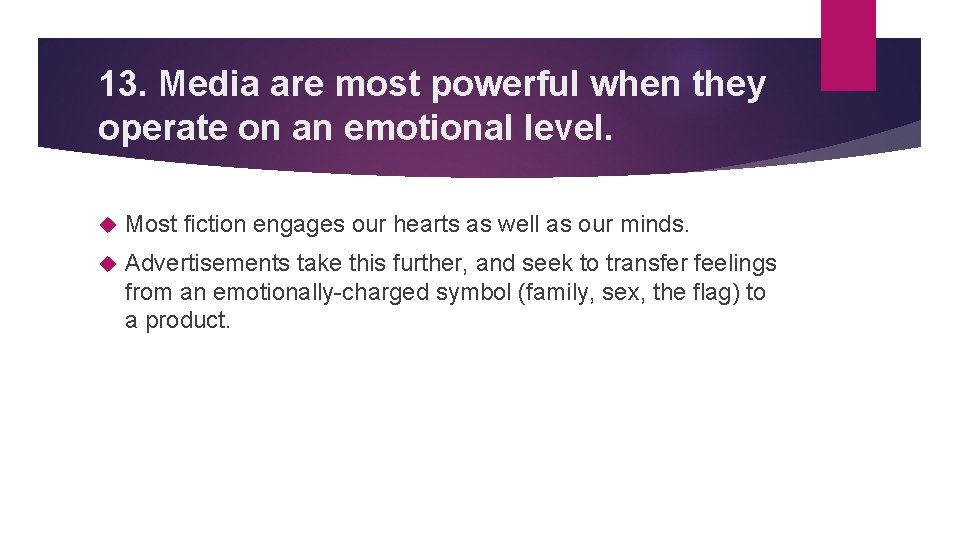 13. Media are most powerful when they operate on an emotional level.

Most fiction engages our hearts as well as our minds.

Advertisements take this further, and seek to transfer feelings from an emotionally-charged symbol (family, sex, the flag) to a product.